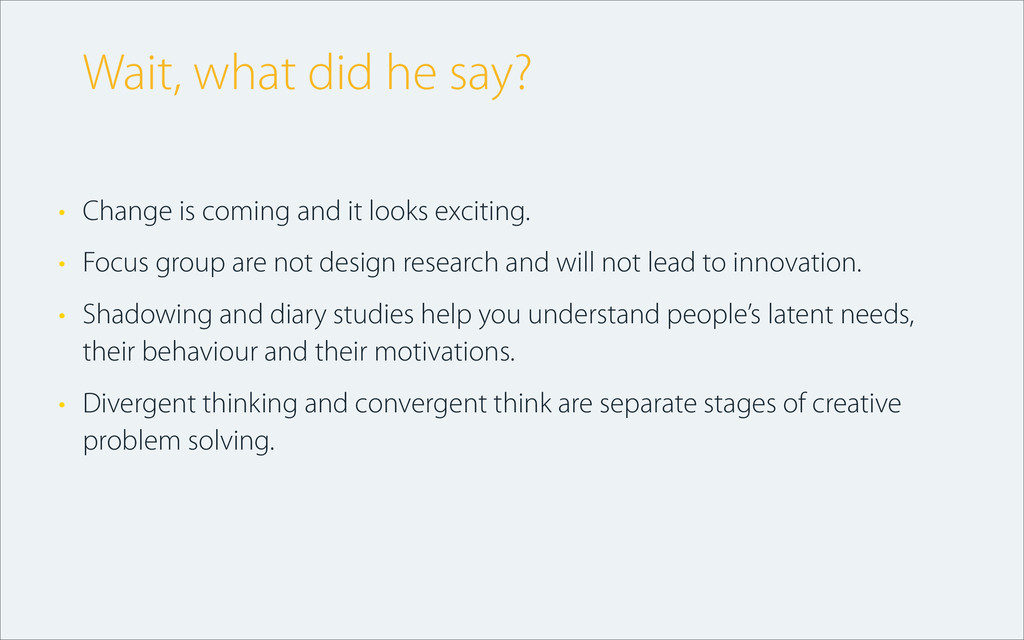 Wait, what did he say?

• Change is coming and it looks exciting.

• Focus group are not design research and will not lead to innovation.

• Shadowing and diary studies help you understand people's latent needs, their behaviour and their motivations.

• Divergent thinking and convergent think are separate stages of creative problem solving.